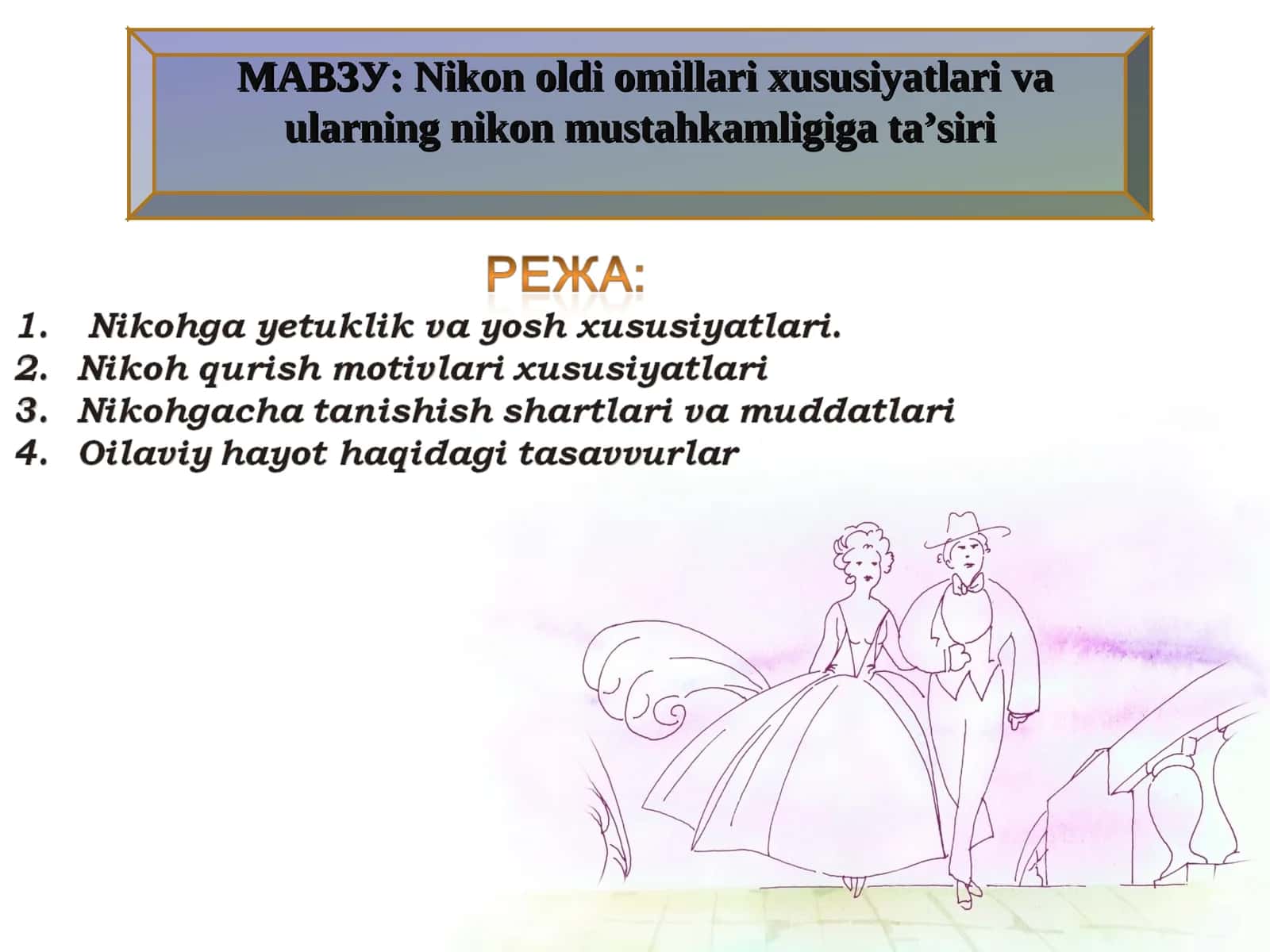 МАВЗУ: Nikon oldi omillari xususiyatlari va ularning nikon mustahkamligiga ta’siri

РЕЖА:

1. Nikohga yetuklik va yosh xususiyatlari.
2. Nikoh qurish motivlari xususiyatlari
3. Nikohgacha tanishish shartlari va muddatlari
4. Oilaviy hayot haqidagi tasavvurlar